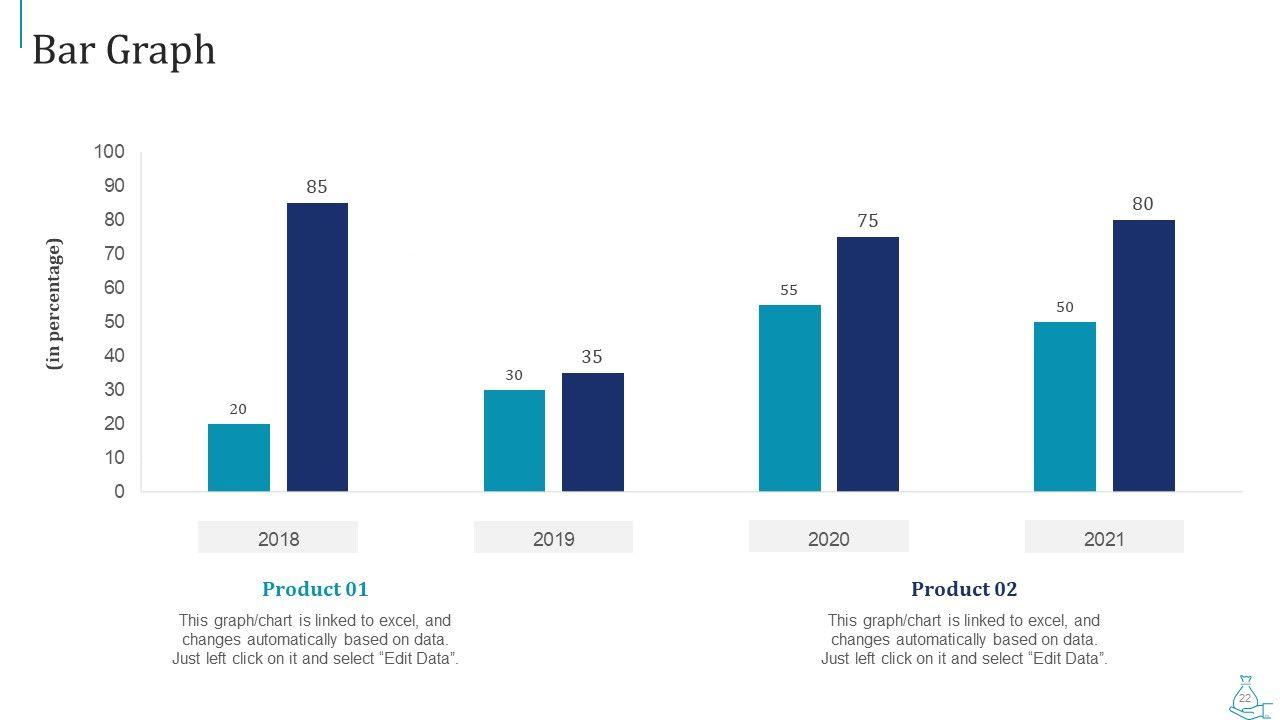 Bar Graph

(in percentage)

100
90
80
70
60
50
40
30
20
10
0

20
85
30
35
55
75
50
80

2018
2019
2020
2021

Product 01
This graph/chart is linked to excel, and changes automatically based on data. Just left click on it and select “Edit Data”.

Product 02
This graph/chart is linked to excel, and changes automatically based on data. Just left click on it and select “Edit Data”.

22